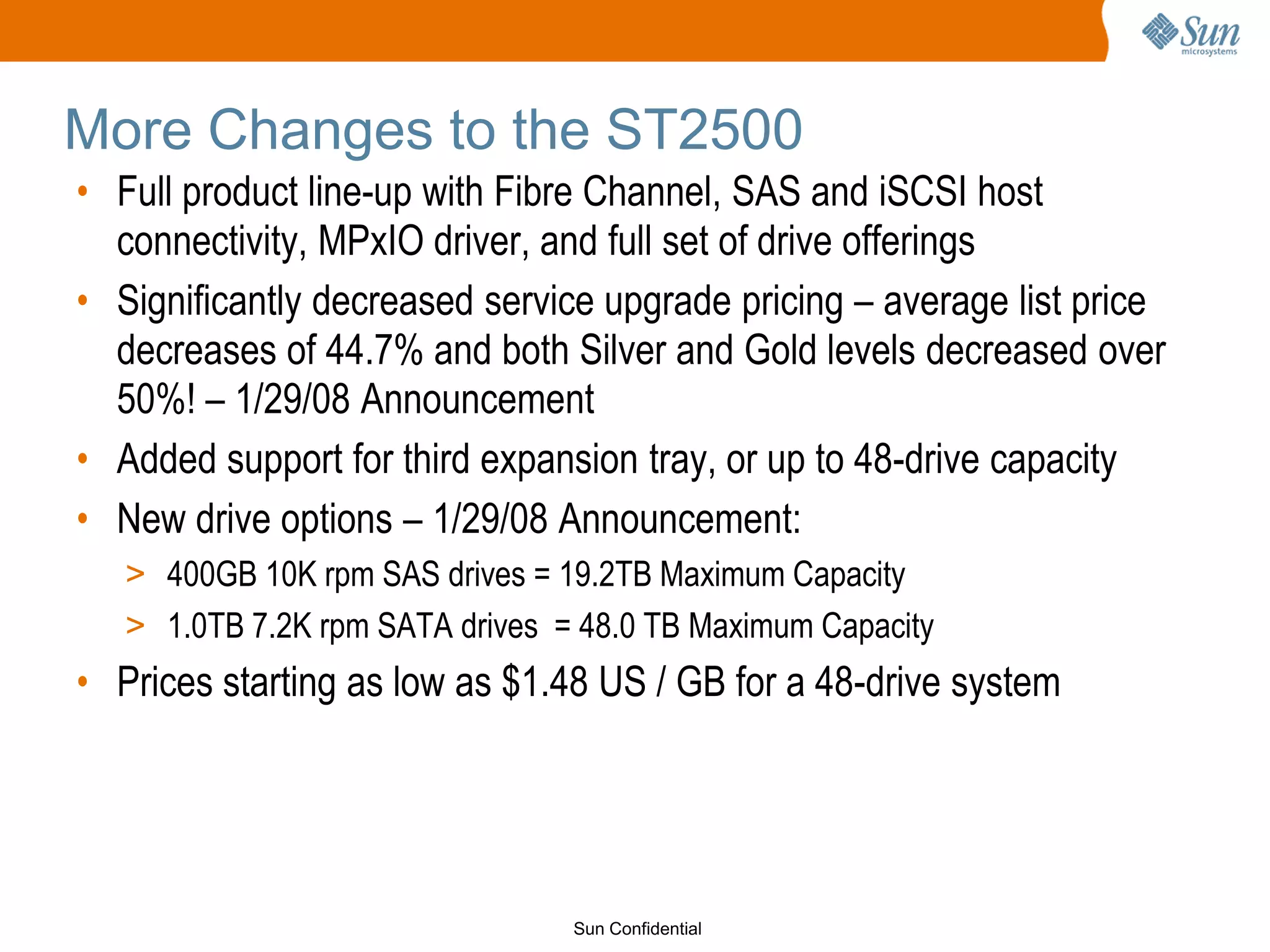 Sun microsystems

More Changes to the ST2500

• Full product line-up with Fibre Channel, SAS and iSCSI host connectivity, MPxIO driver, and full set of drive offerings

• Significantly decreased service upgrade pricing – average list price decreases of 44.7% and both Silver and Gold levels decreased over 50%! – 1/29/08 Announcement

• Added support for third expansion tray, or up to 48-drive capacity

• New drive options – 1/29/08 Announcement:

> 400GB 10K rpm SAS drives = 19.2TB Maximum Capacity

> 1.0TB 7.2K rpm SATA drives = 48.0 TB Maximum Capacity

• Prices starting as low as $1.48 US / GB for a 48-drive system

Sun Confidential